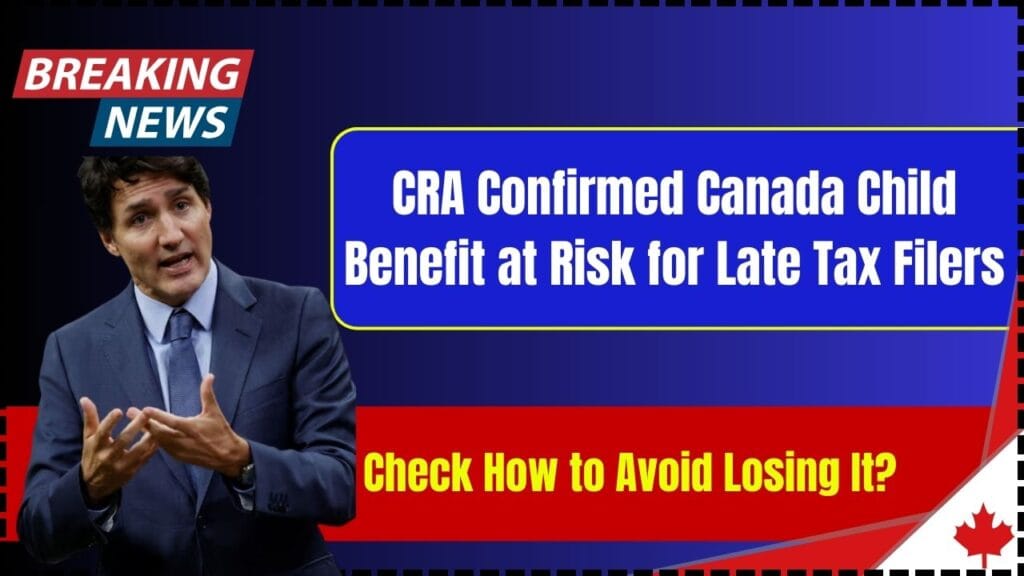 BREAKING NEWS

CRA Confirmed Canada Child Benefit at Risk for Late Tax Filers

Check How to Avoid Losing It?